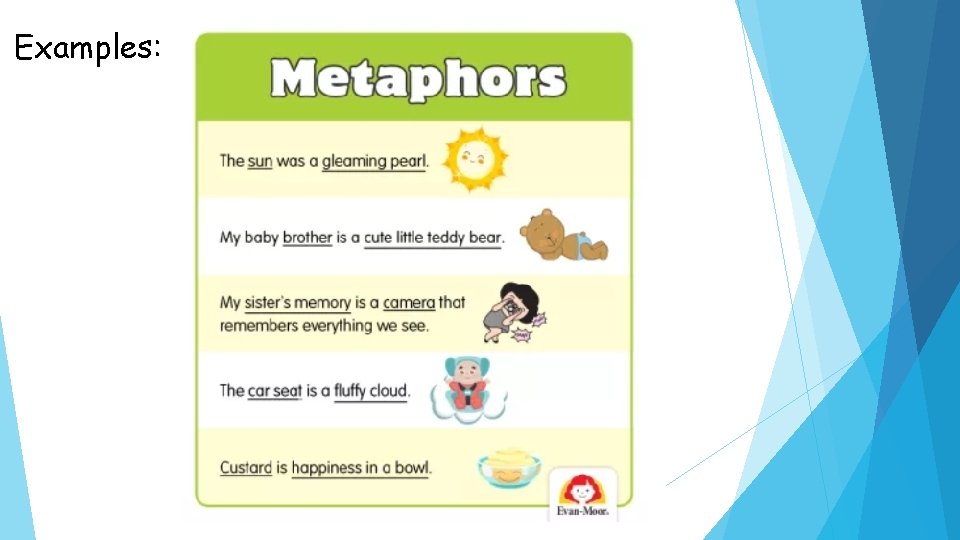 Examples:

Metaphors

The sun was a gleaming pearl.

My baby brother is a cute little teddy bear.

My sister's memory is a camera that remembers everything we see.

The car seat is a fluffy cloud.

Custard is happiness in a bowl.

Evan-Moor.